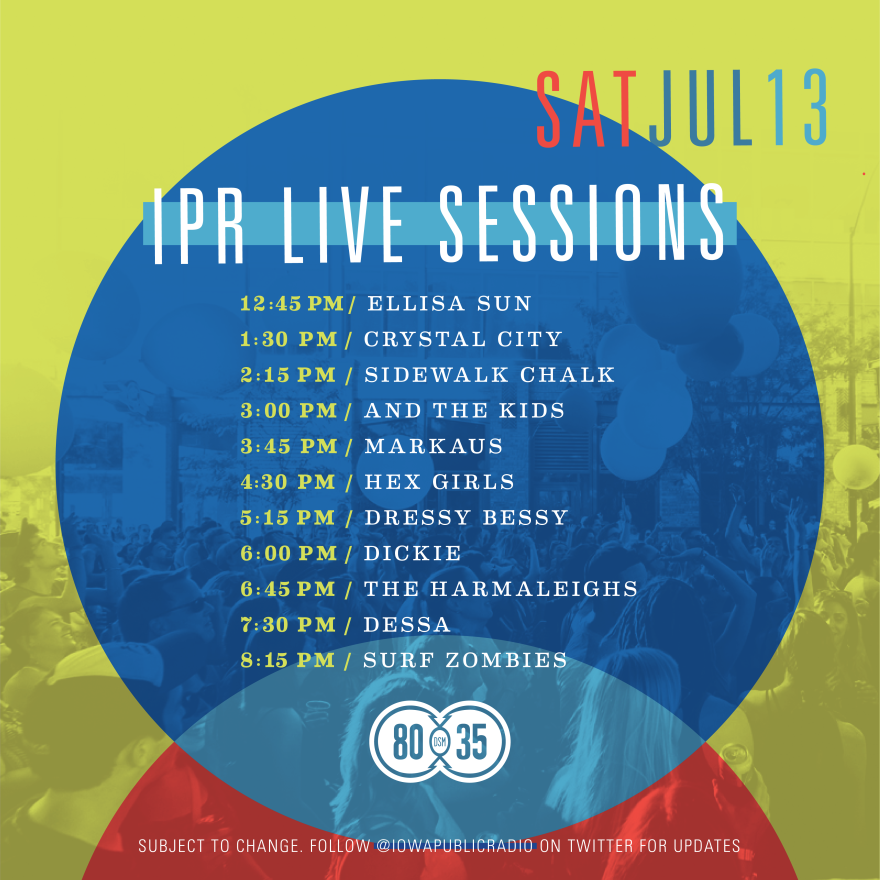 SATJUL13

IPR LIVE SESSIONS

12:45 PM / ELLISA SUN
1:30 PM / CRYSTAL CITY
2:15 PM / SIDEWALK CHALK
3:00 PM / AND THE KIDS
3:45 PM / MARKAUS
4:30 PM / HEX GIRLS
5:15 PM / DRESSY BESSY
6:00 PM / DICKIE
6:45 PM / THE HARMALEIGHS
7:30 PM / DESSA
8:15 PM / SURF ZOMBIES

80 DSM 35

SUBJECT TO CHANGE. FOLLOW @IOWAPUBLICRADIO ON TWITTER FOR UPDATES